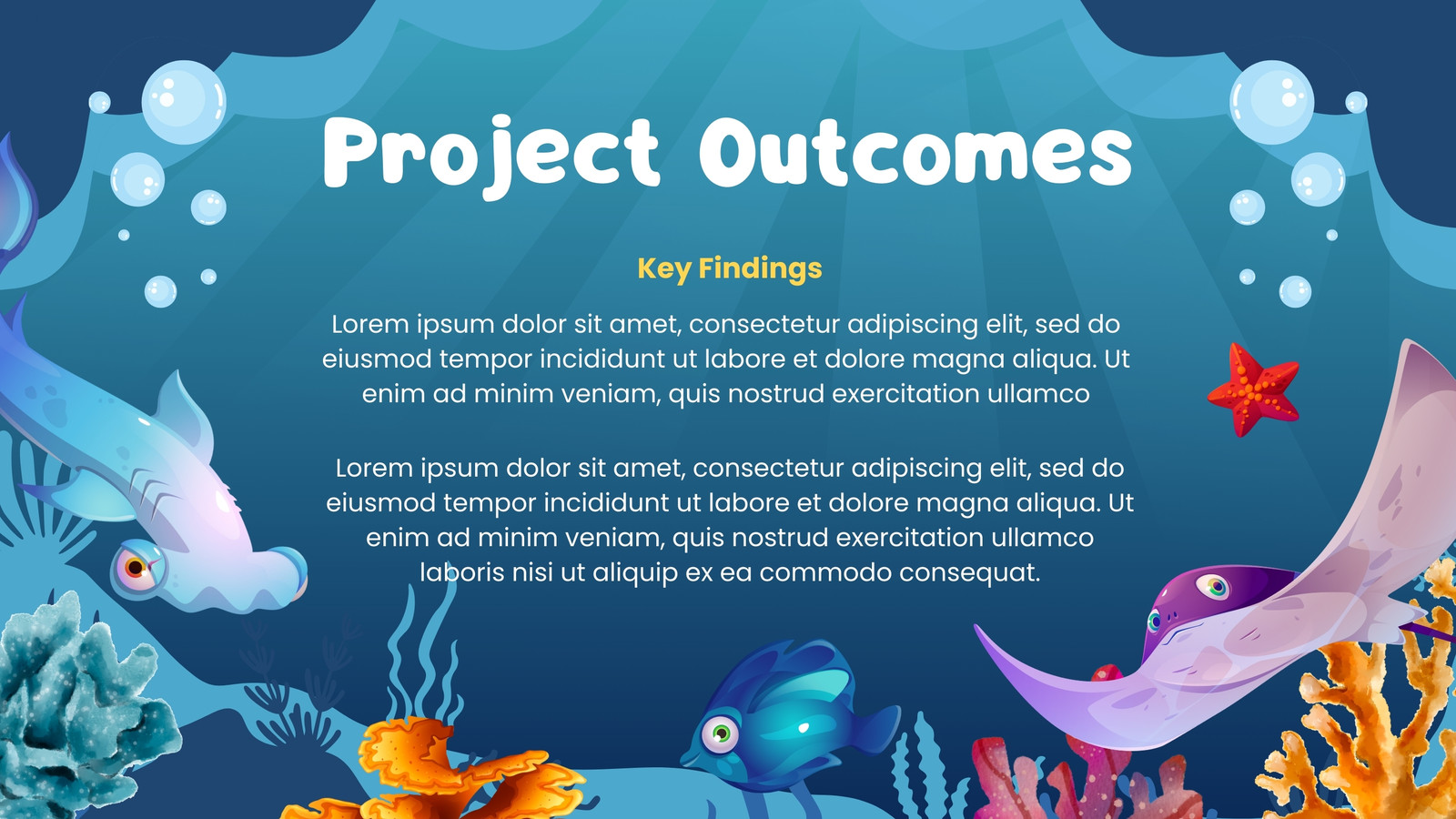 Project Outcomes

Key Findings

Lorem ipsum dolor sit amet, consectetur adipiscing elit, sed do eiusmod tempor incididunt ut labore et dolore magna aliqua. Ut enim ad minim veniam, quis nostrud exercitation ullamco

Lorem ipsum dolor sit amet, consectetur adipiscing elit, sed do eiusmod tempor incididunt ut labore et dolore magna aliqua. Ut enim ad minim veniam, quis nostrud exercitation ullamco laboris nisi ut aliquip ex ea commodo consequat.